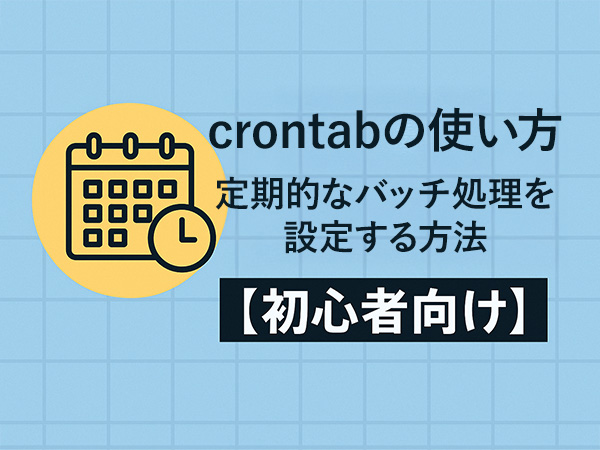 crontabの使い方

定期的なバッチ処理を設定する方法

【初心者向け】